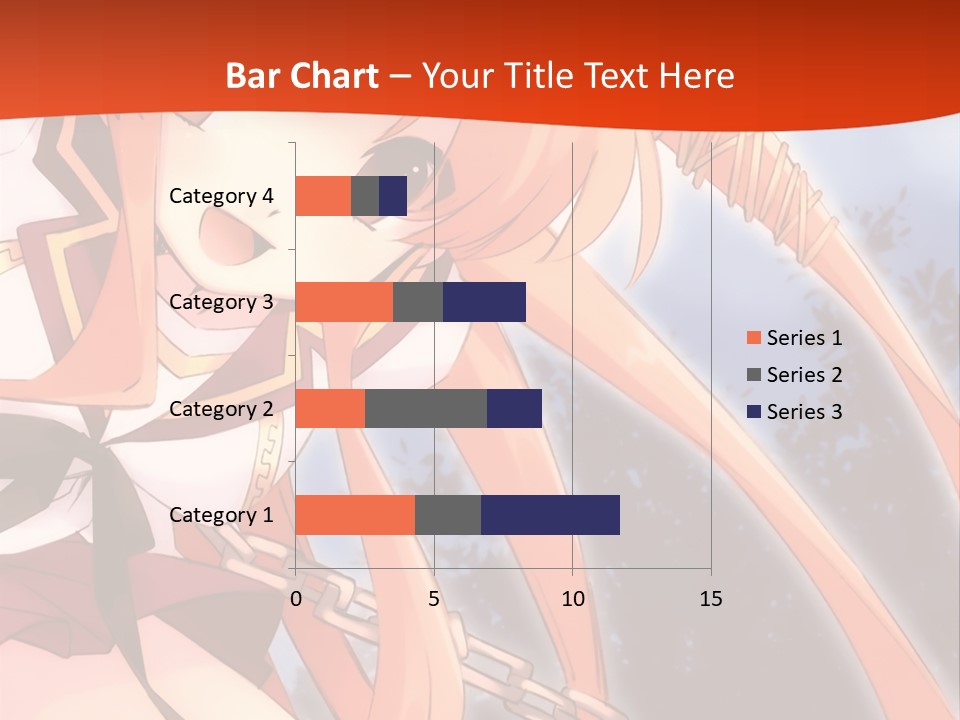 Bar Chart – Your Title Text Here

Category 4
Category 3
Category 2
Category 1

0
5
10
15

Series 1
Series 2
Series 3